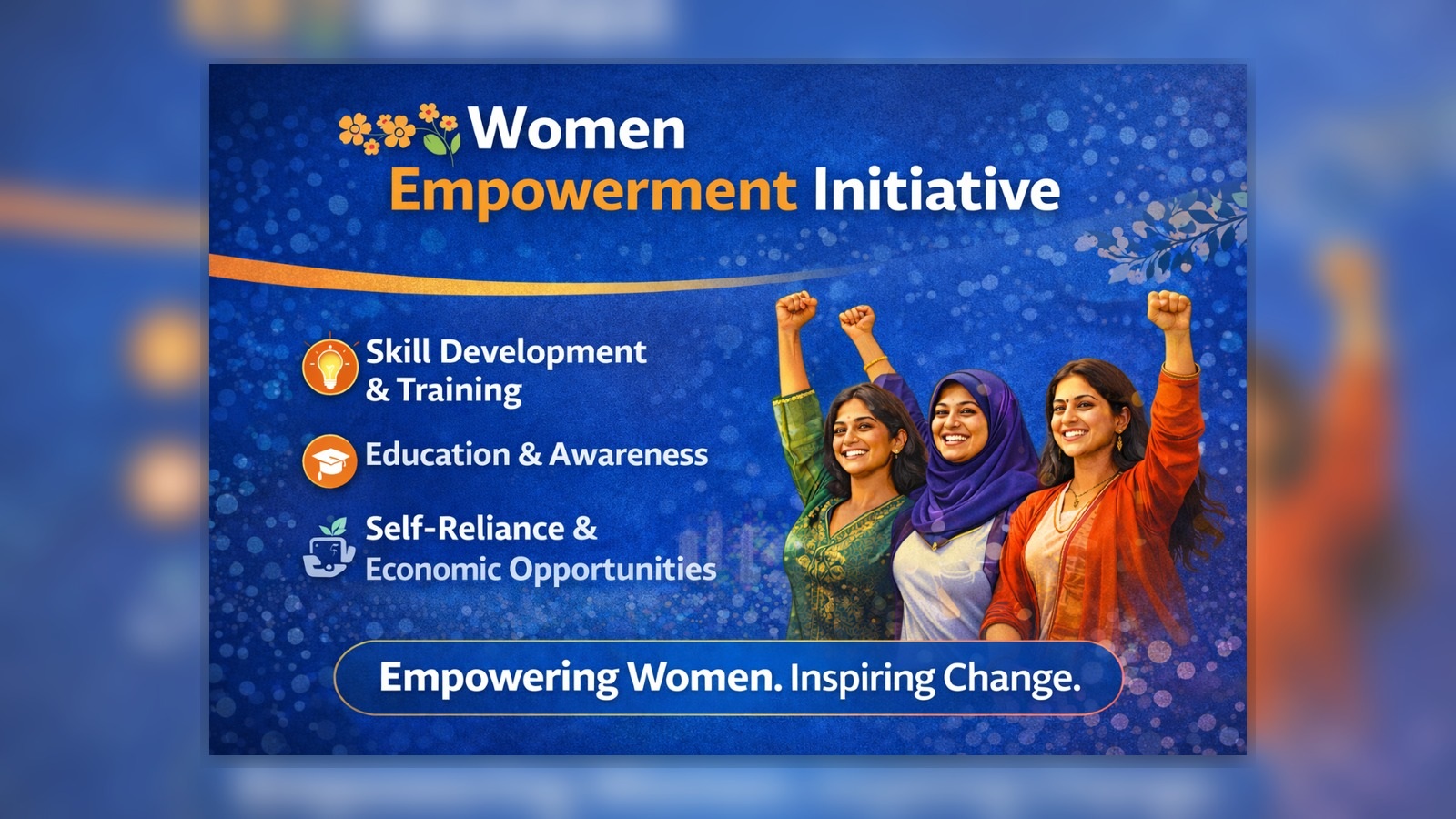 Women
Empowerment Initiative

Skill Development & Training

Education & Awareness

Self-Reliance & Economic Opportunities

Empowering Women. Inspiring Change.